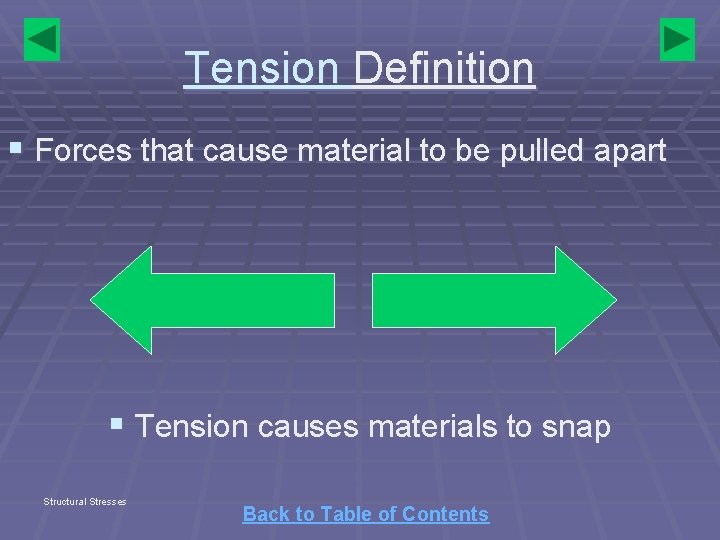 Tension Definition

▪ Forces that cause material to be pulled apart

▪ Tension causes materials to snap

Structural Stresses

Back to Table of Contents